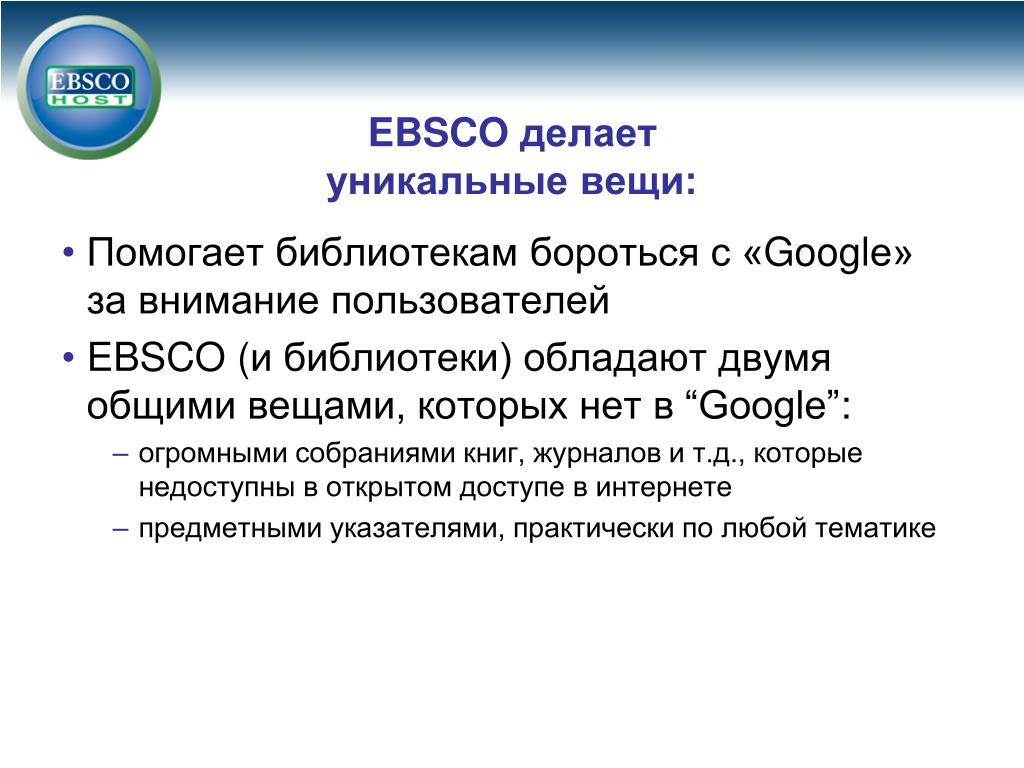 EBSCO
HOST

EBSCO делает
уникальные вещи:

• Помогает библиотекам бороться с «Google» за внимание пользователей
• EBSCO (и библиотеки) обладают двумя общими вещами, которых нет в “Google”:
– огромными собраниями книг, журналов и т.д., которые недоступны в открытом доступе в интернете
– предметными указателями, практически по любой тематике